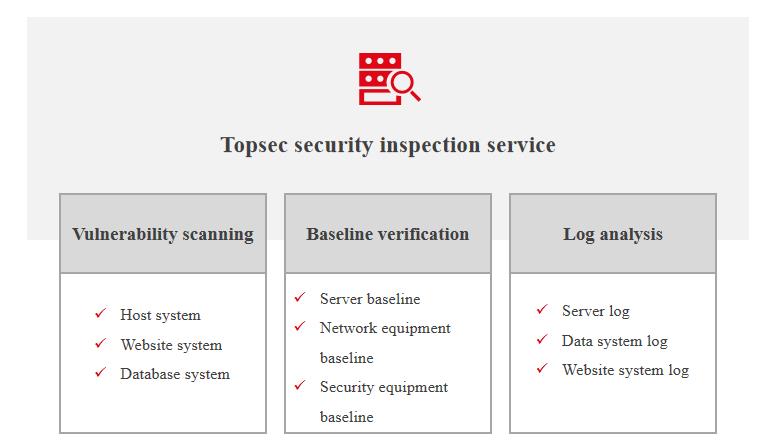 Topsec security inspection service

Vulnerability scanning

✓ Host system
✓ Website system
✓ Database system

Baseline verification

✓ Server baseline
✓ Network equipment baseline
✓ Security equipment baseline

Log analysis

✓ Server log
✓ Data system log
✓ Website system log